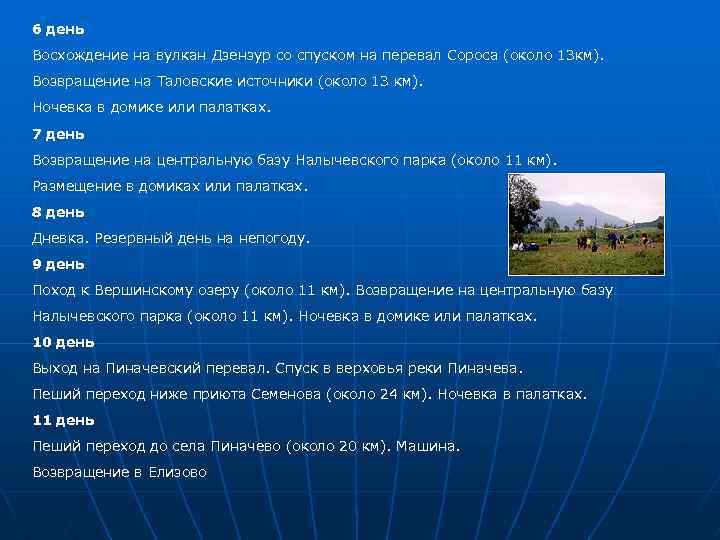 6 день

Восхождение на вулкан Дзензур со спуском на перевал Сороса (около 13км).

Возвращение на Таловские источники (около 13 км).

Ночевка в домике или палатках.

7 день

Возвращение на центральную базу Налычевского парка (около 11 км).

Размещение в домиках или палатках.

8 день

Дневка. Резервный день на непогоду.

9 день

Поход к Вершинскому озеру (около 11 км). Возвращение на центральную базу Налычевского парка (около 11 км). Ночевка в домике или палатках.

10 день

Выход на Пиначевский перевал. Спуск в верховья реки Пиначева.

Пеший переход ниже приюта Семенова (около 24 км). Ночевка в палатках.

11 день

Пеший переход до села Пиначево (около 20 км). Машина.

Возвращение в Елизово